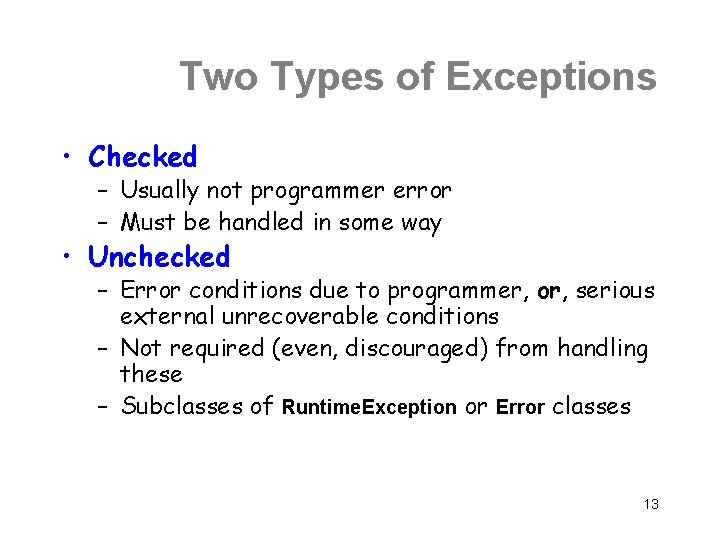 Two Types of Exceptions

• Checked
 – Usually not programmer error
 – Must be handled in some way
• Unchecked
 – Error conditions due to programmer, or, serious external unrecoverable conditions
 – Not required (even, discouraged) from handling these
 – Subclasses of RuntimeException or Error classes

13